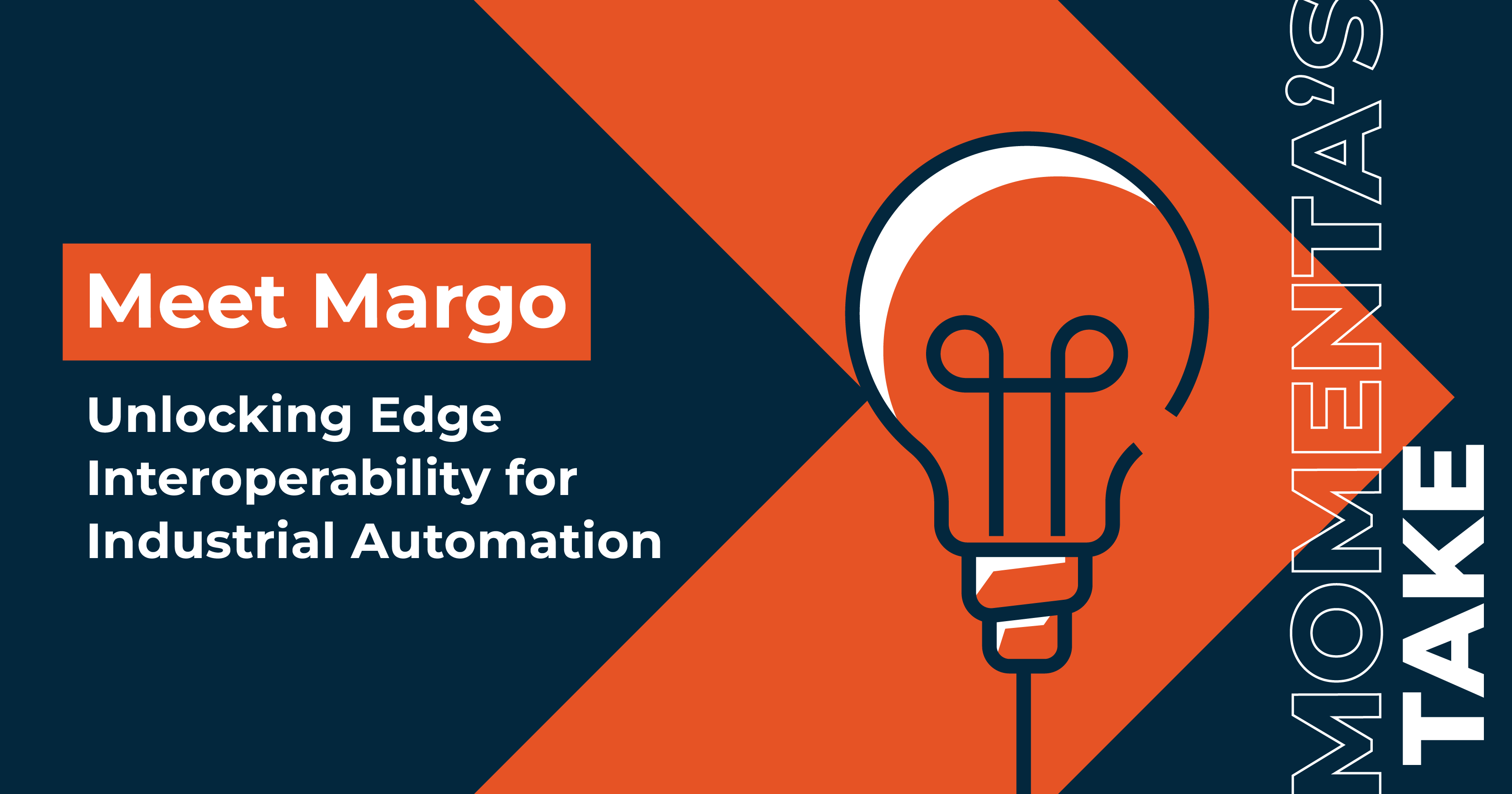 Meet Margo

Unlocking Edge Interoperability for Industrial Automation

MOMENTA'S TAKE